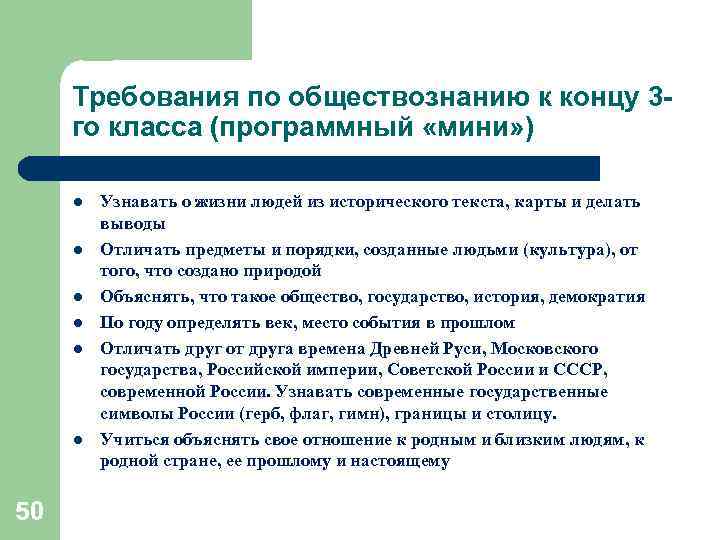 Требования по обществознанию к концу 3-го класса (программный «мини»)

- Узнавать о жизни людей из исторического текста, карты и делать выводы
- Отличать предметы и порядки, созданные людьми (культура), от того, что создано природой
- Объяснять, что такое общество, государство, история, демократия
- По году определять век, место события в прошлом
- Отличать друг от друга времена Древней Руси, Московского государства, Российской империи, Советской России и СССР, современной России. Узнавать современные государственные символы России (герб, флаг, гимн), границы и столицу.
- Учиться объяснять свое отношение к родным и близким людям, к родной стране, ее прошлому и настоящему

50